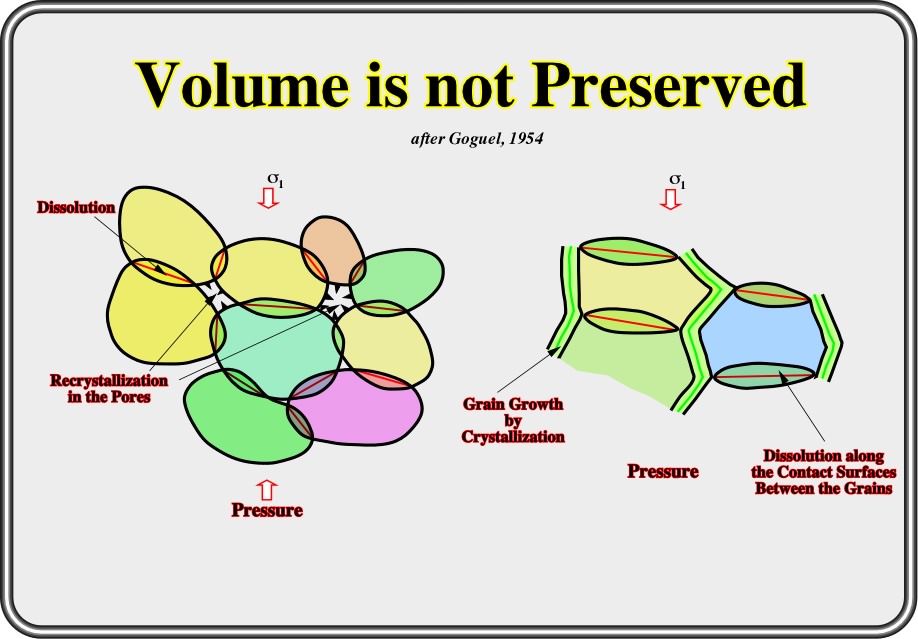 Volume is not Preserved

after Goguel, 1954

$\sigma_1$

Dissolution

Recrystallization in the Pores

Pressure

$\sigma_1$

Grain Growth by Crystallization

Pressure

Dissolution along the Contact Surfaces Between the Grains